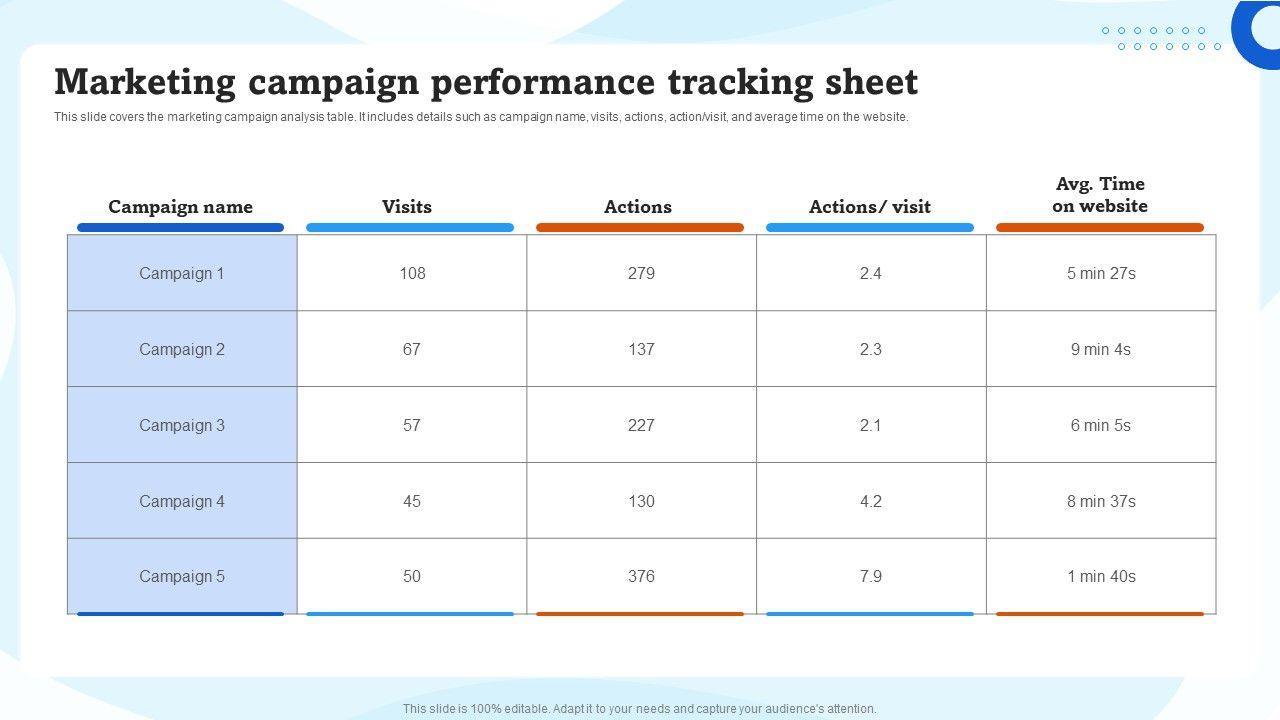 Marketing campaign performance tracking sheet

This slide covers the marketing campaign analysis table. It includes details such as campaign name, visits, actions, action/visit, and average time on the website.

| Campaign name | Visits | Actions | Actions/ visit | Avg. Time on website |
|---|---|---|---|---|
| Campaign 1 | 108 | 279 | 2.4 | 5 min 27s |
| Campaign 2 | 67 | 137 | 2.3 | 9 min 4s |
| Campaign 3 | 57 | 227 | 2.1 | 6 min 5s |
| Campaign 4 | 45 | 130 | 4.2 | 8 min 37s |
| Campaign 5 | 50 | 376 | 7.9 | 1 min 40s |

This slide is 100% editable. Adapt it to your needs and capture your audience's attention.